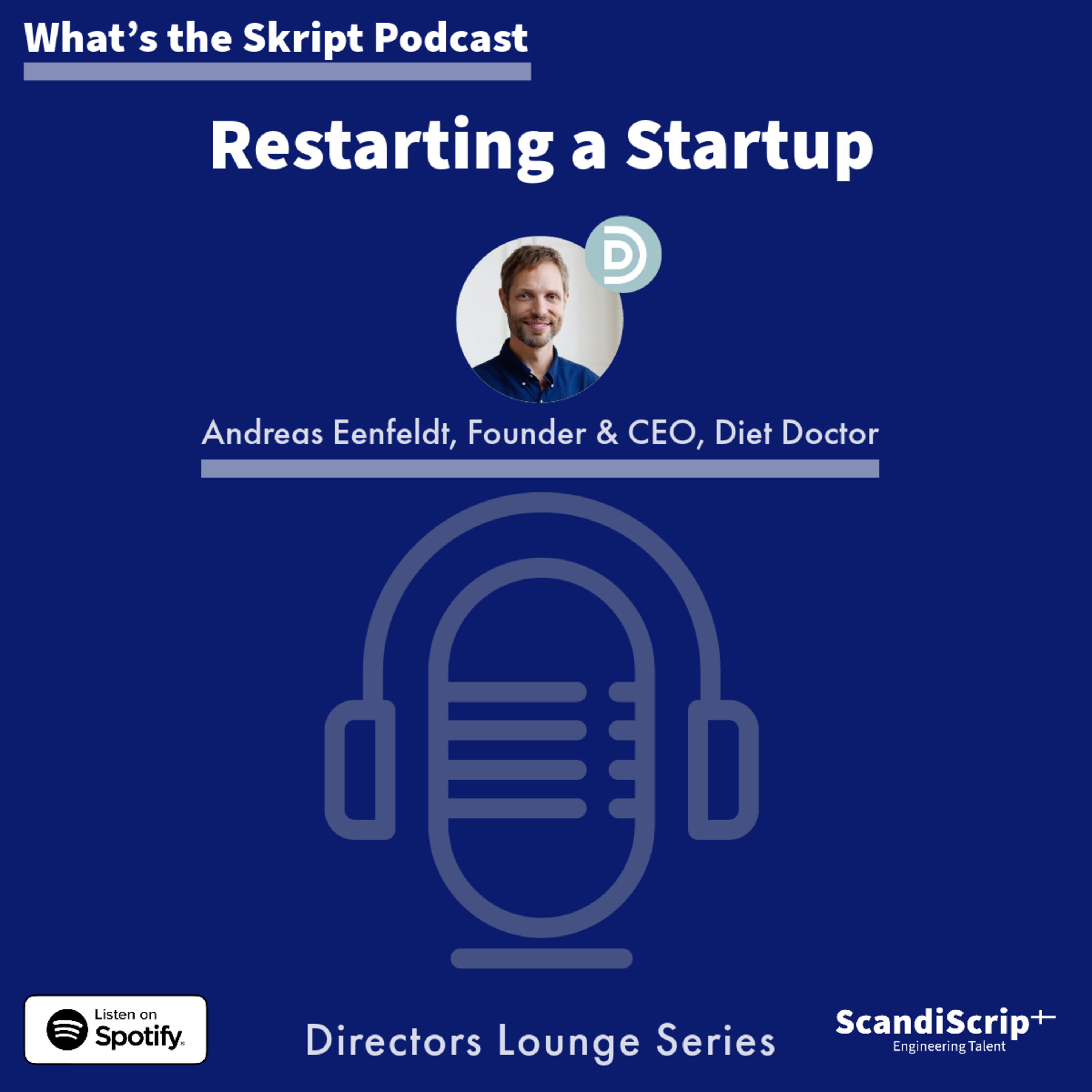 What's the Skript Podcast

Restarting a Startup

Andreas Eenfeldt, Founder & CEO, Diet Doctor

Listen on Spotify

Directors Lounge Series

ScandiScript
Engineering Talent